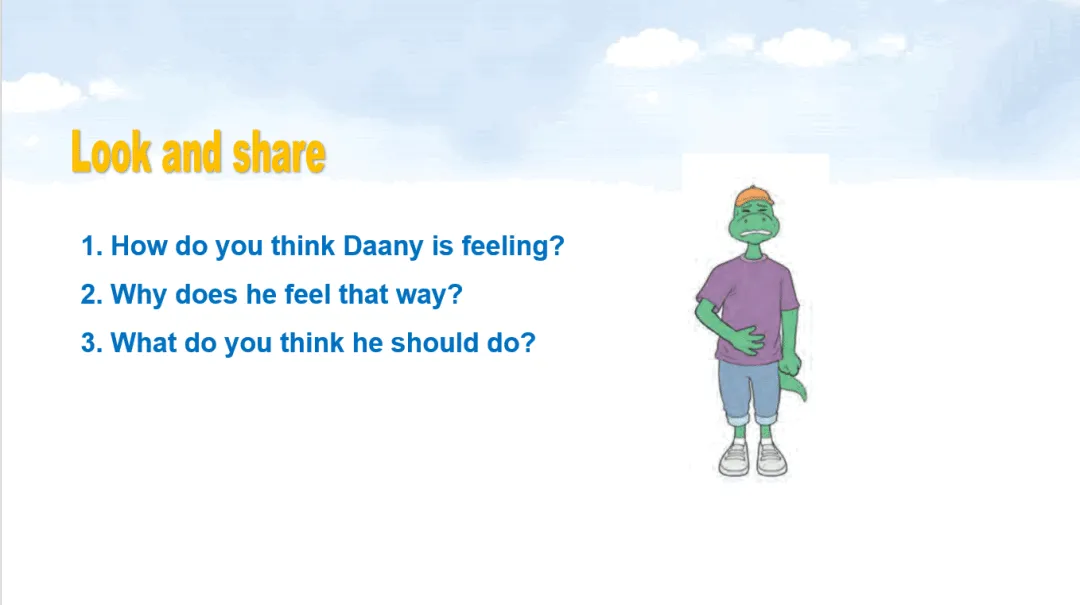 Look and share

1. How do you think Daany is feeling?

2. Why does he feel that way?

3. What do you think he should do?